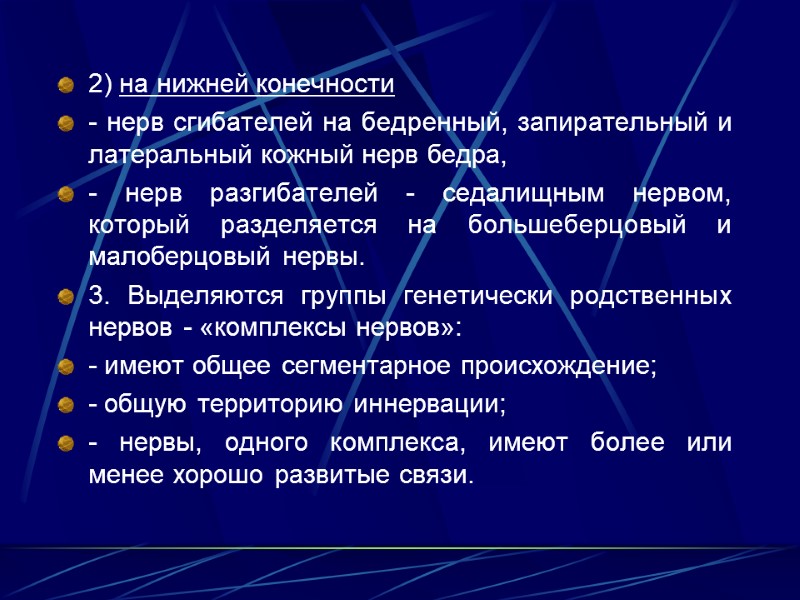 2) на нижней конечности

- нерв сгибателей на бедренный, запирательный и латеральный кожный нерв бедра,

- нерв разгибателей - седалищным нервом, который разделяется на большеберцовый и малоберцовый нервы.

3. Выделяются группы генетически родственных нервов - «комплексы нервов»:

- имеют общее сегментарное происхождение;

- общую территорию иннервации;

- нервы, одного комплекса, имеют более или менее хорошо развитые связи.